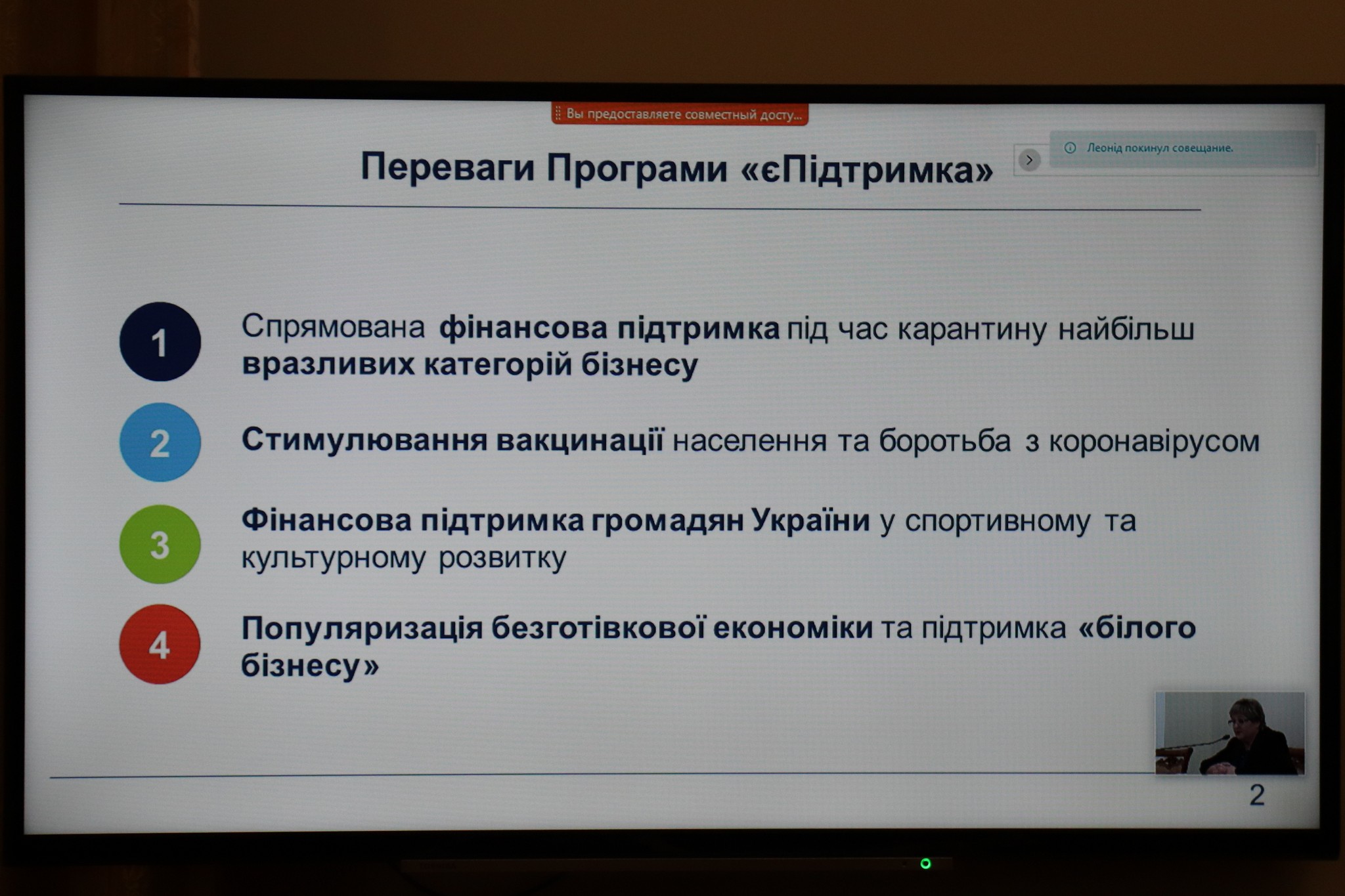 Вы предоставляете совместный досту...

Леонід покинул совещание.

Переваги Програми «єПідтримка»

1 Спрямована фінансова підтримка під час карантину найбільш вразливих категорій бізнесу

2 Стимулювання вакцинації населення та боротьба з коронавірусом

3 Фінансова підтримка громадян України у спортивному та культурному розвитку

4 Популяризація безготівкової економіки та підтримка «білого бізнесу»

2